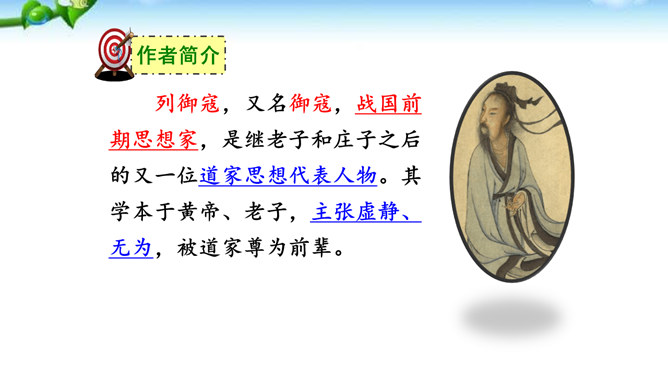 作者简介

列御寇，又名御寇，战国前期思想家，是继老子和庄子之后的又一位道家思想代表人物。其学本于黄帝、老子，主张虚静、无为，被道家尊为前辈。